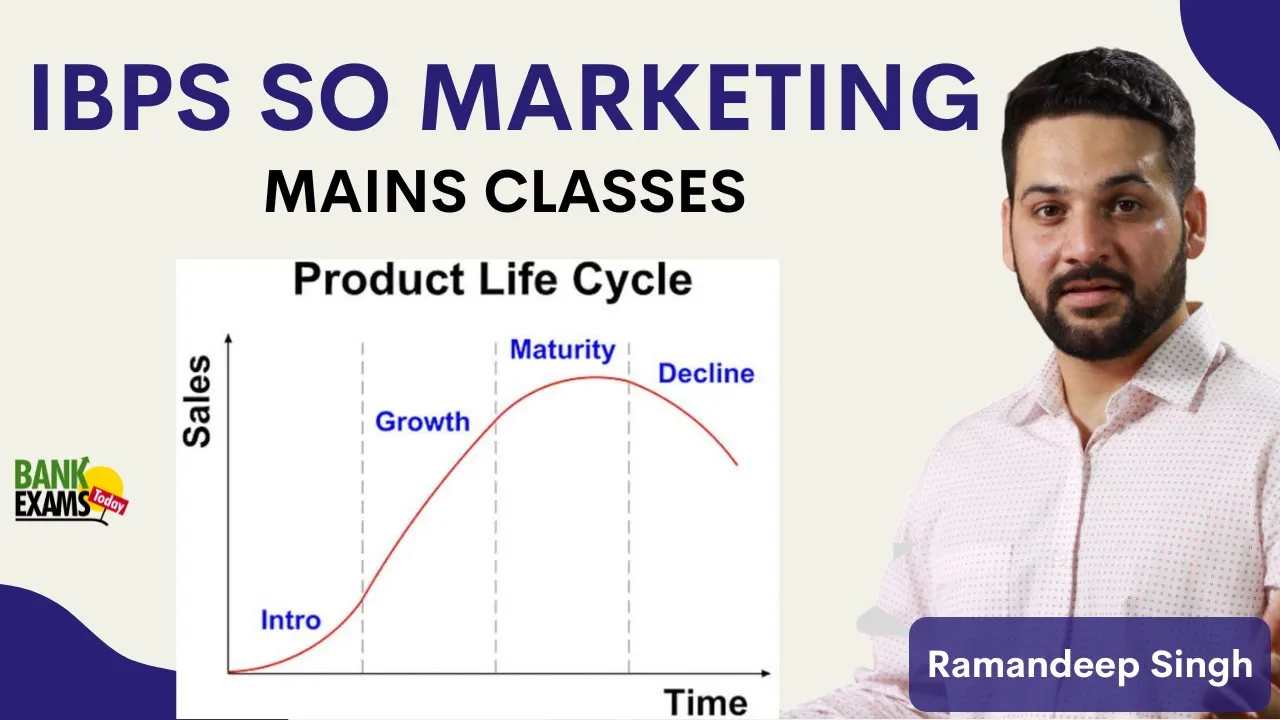 IBPS SO MARKETING
MAINS CLASSES

Product Life Cycle

Sales

Intro
Growth
Maturity
Decline

Time

BANK EXAMS Today

Ramandeep Singh